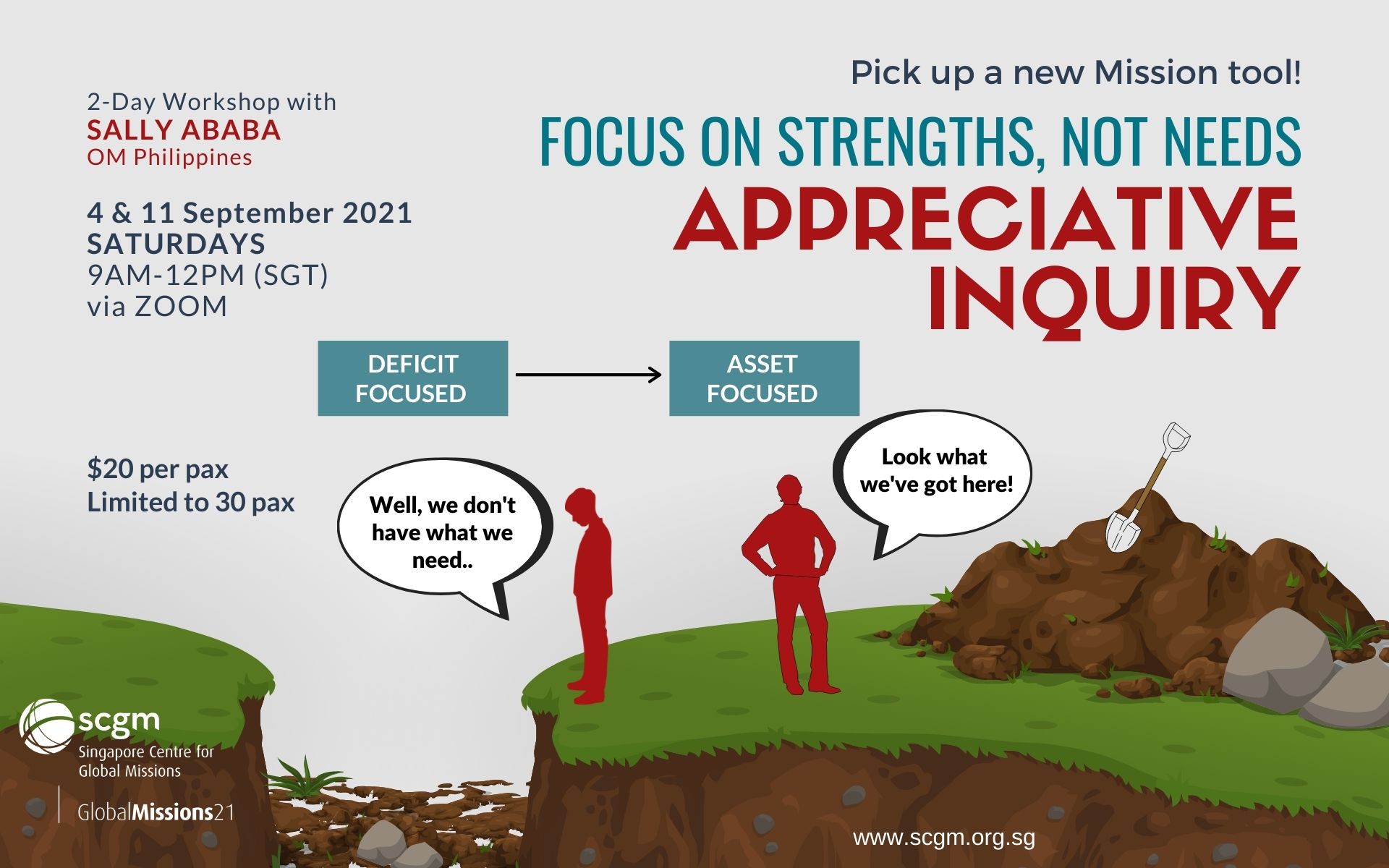 2-Day Workshop with
SALLY ABABA
OM Philippines

4 & 11 September 2021
SATURDAYS
9AM-12PM (SGT)
via ZOOM

Pick up a new Mission tool!

FOCUS ON STRENGTHS, NOT NEEDS

APPRECIATIVE INQUIRY

DEFICIT FOCUSED

ASSET FOCUSED

$20 per pax
Limited to 30 pax

Well, we don't have what we need..

Look what we've got here!

scgm
Singapore Centre for Global Missions

GlobalMissions21

www.scgm.org.sg